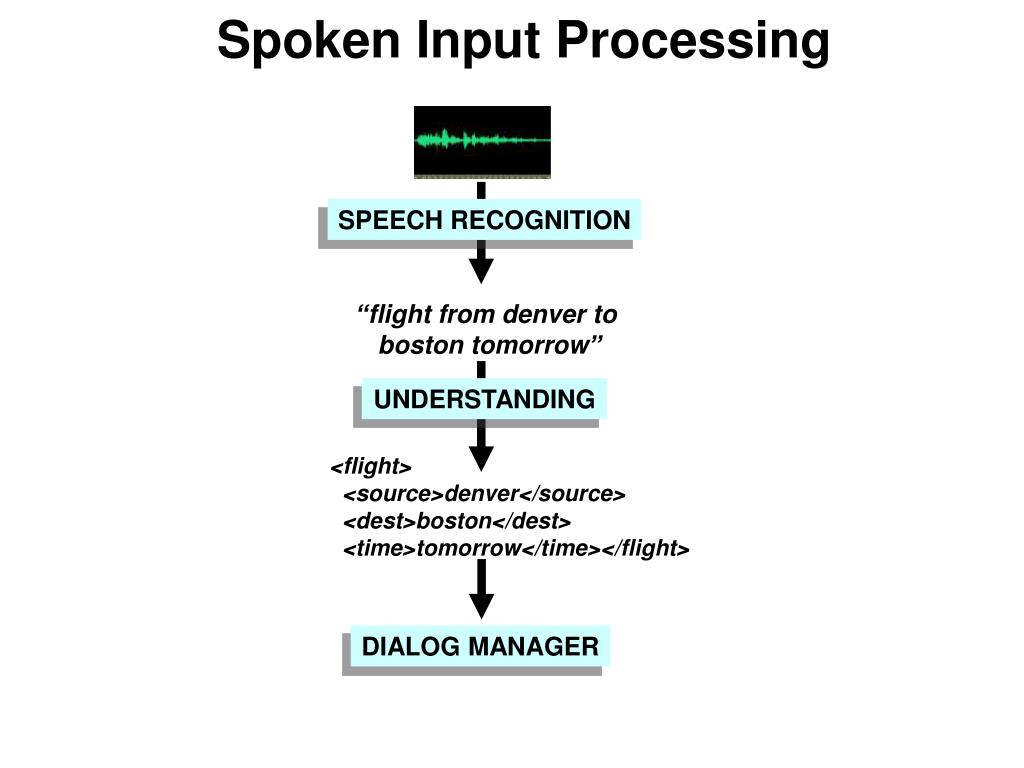 Spoken Input Processing

SPEECH RECOGNITION

“flight from denver to boston tomorrow”

UNDERSTANDING

<flight>
<source>denver</source>
<dest>boston</dest>
<time>tomorrow</time></flight>

DIALOG MANAGER